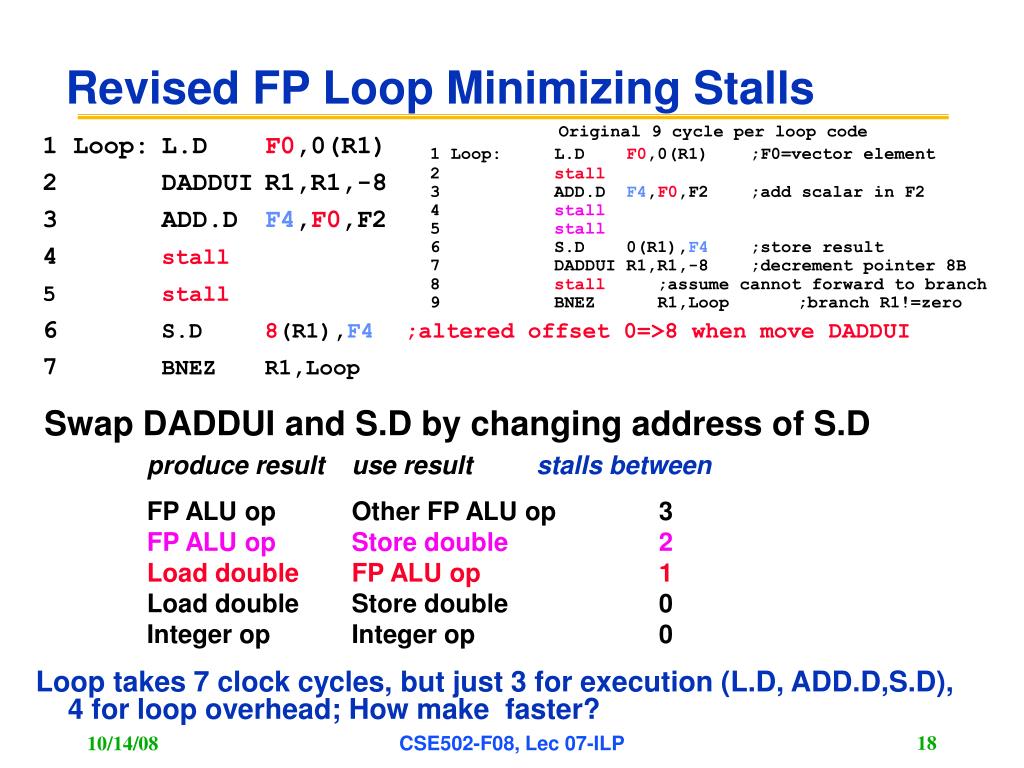 Revised FP Loop Minimizing Stalls

1 Loop: L.D F0,0(R1)
2 DADDUI R1,R1,-8
3 ADD.D F4,F0,F2
4 stall
5 stall
6 S.D 8(R1),F4 ;altered offset 0=>8 when move DADDUI
7 BNEZ R1,Loop

Original 9 cycle per loop code
1 Loop: L.D F0,0(R1) ;F0=vector element
2 stall
3 ADD.D F4,F0,F2 ;add scalar in F2
4 stall
5 stall
6 S.D 0(R1),F4 ;store result
7 DADDUI R1,R1,-8 ;decrement pointer 8B
8 stall ;assume cannot forward to branch
9 BNEZ R1,Loop ;branch R1!=zero

Swap DADDUI and S.D by changing address of S.D

| produce result | use result | stalls between |
|---|---|---|
| FP ALU op | Other FP ALU op | 3 |
| FP ALU op | Store double | 2 |
| Load double | FP ALU op | 1 |
| Load double | Store double | 0 |
| Integer op | Integer op | 0 |

Loop takes 7 clock cycles, but just 3 for execution (L.D, ADD.D,S.D), 4 for loop overhead; How make faster?

10/14/08 CSE502-F08, Lec 07-ILP 18